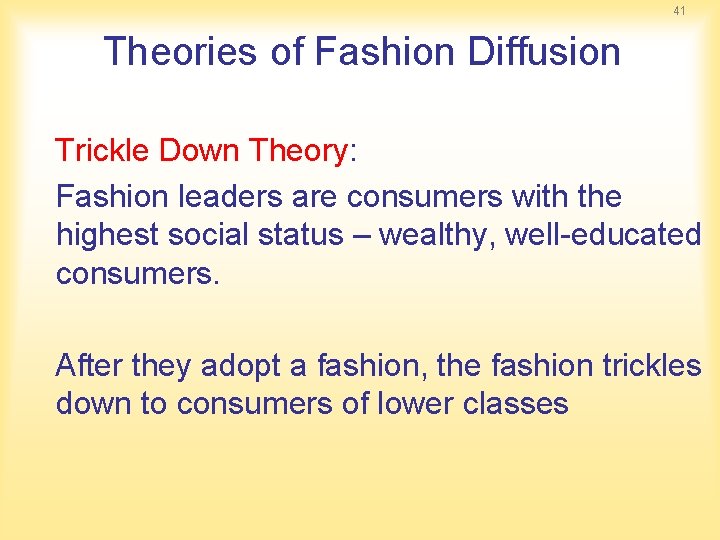 41

Theories of Fashion Diffusion

Trickle Down Theory:

Fashion leaders are consumers with the highest social status – wealthy, well-educated consumers.

After they adopt a fashion, the fashion trickles down to consumers of lower classes